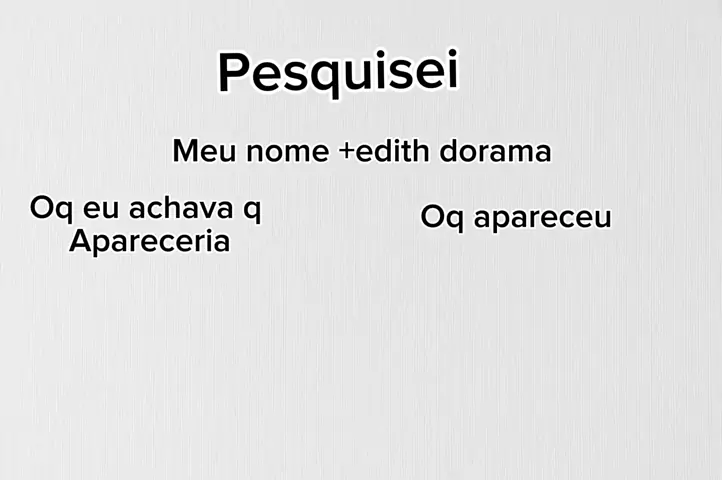 Pesquisei

Meu nome +edith dorama

Oq eu achava q Apareceria

Oq apareceu